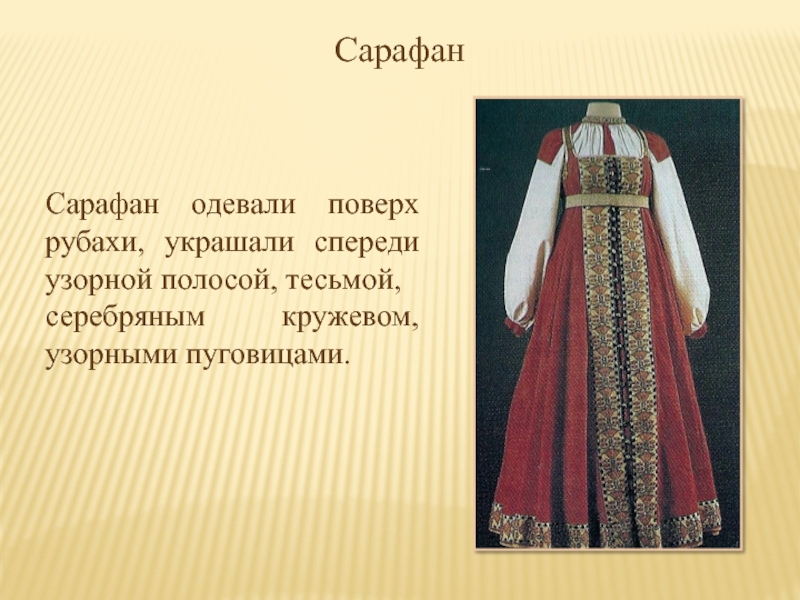 Сарафан

Сарафан одевали поверх рубахи, украшали спереди узорной полосой, тесьмой, серебряным кружевом, узорными пуговицами.